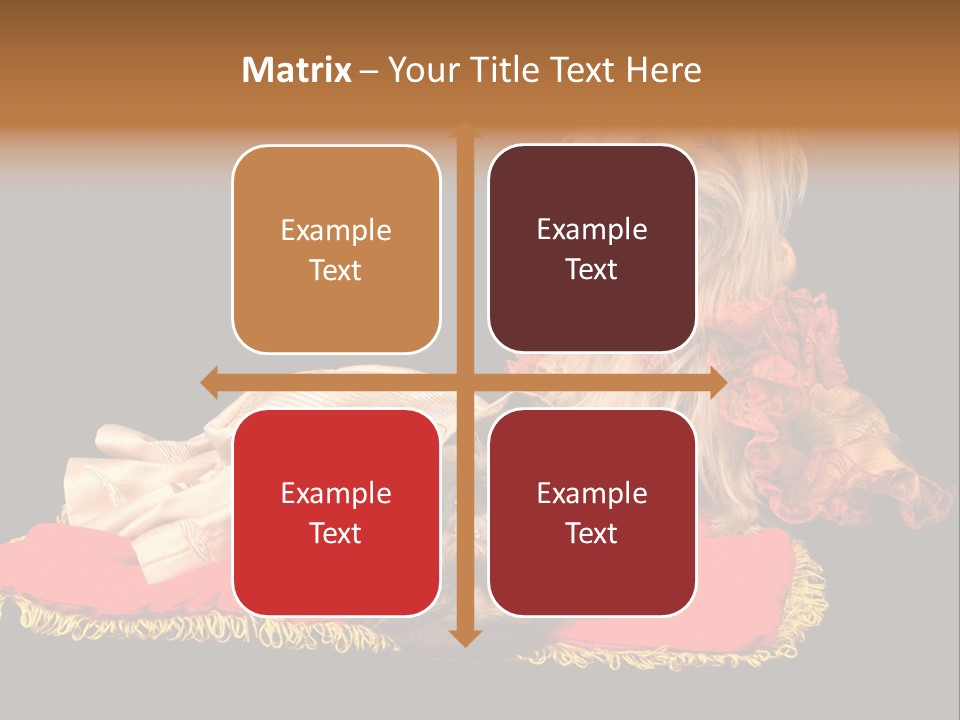 Matrix – Your Title Text Here

Example Text

Example Text

Example Text

Example Text